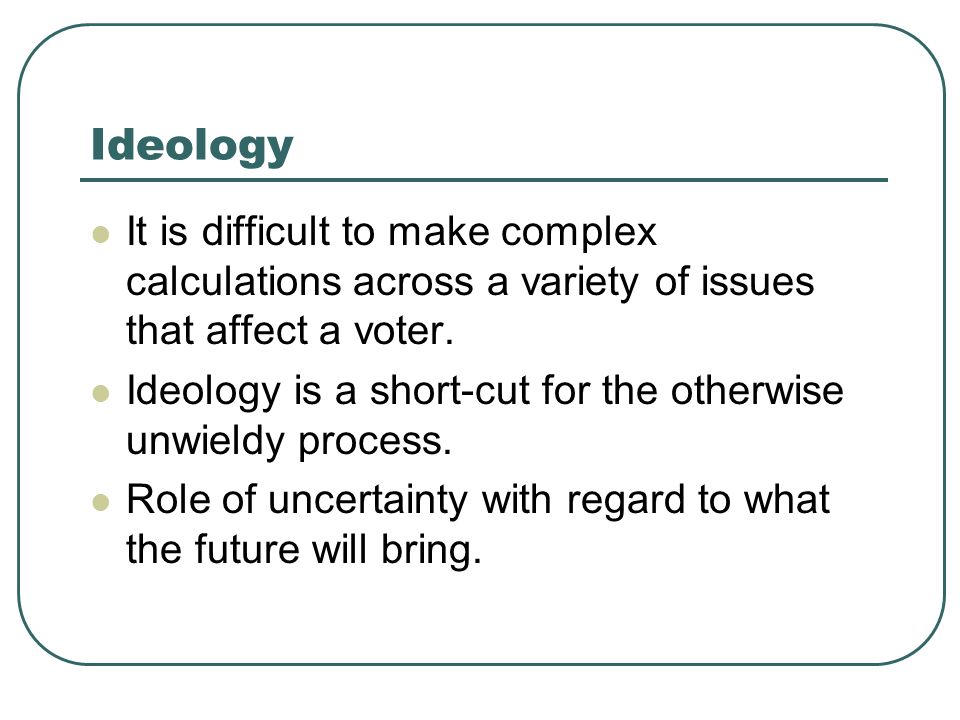 Ideology

- It is difficult to make complex calculations across a variety of issues that affect a voter.
- Ideology is a short-cut for the otherwise unwieldy process.
- Role of uncertainty with regard to what the future will bring.